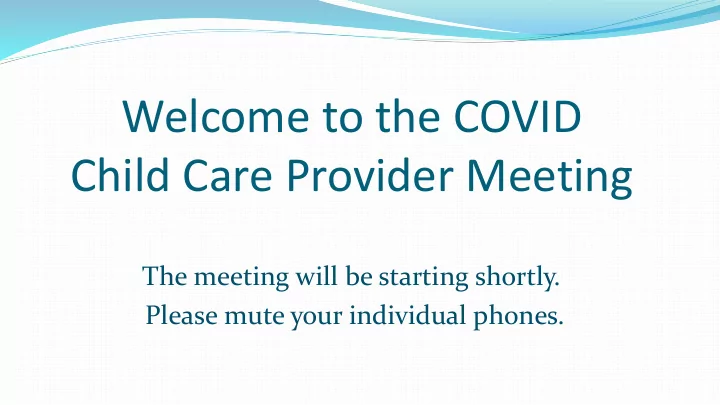 Welcome to the COVID
Child Care Provider Meeting

The meeting will be starting shortly.
Please mute your individual phones.